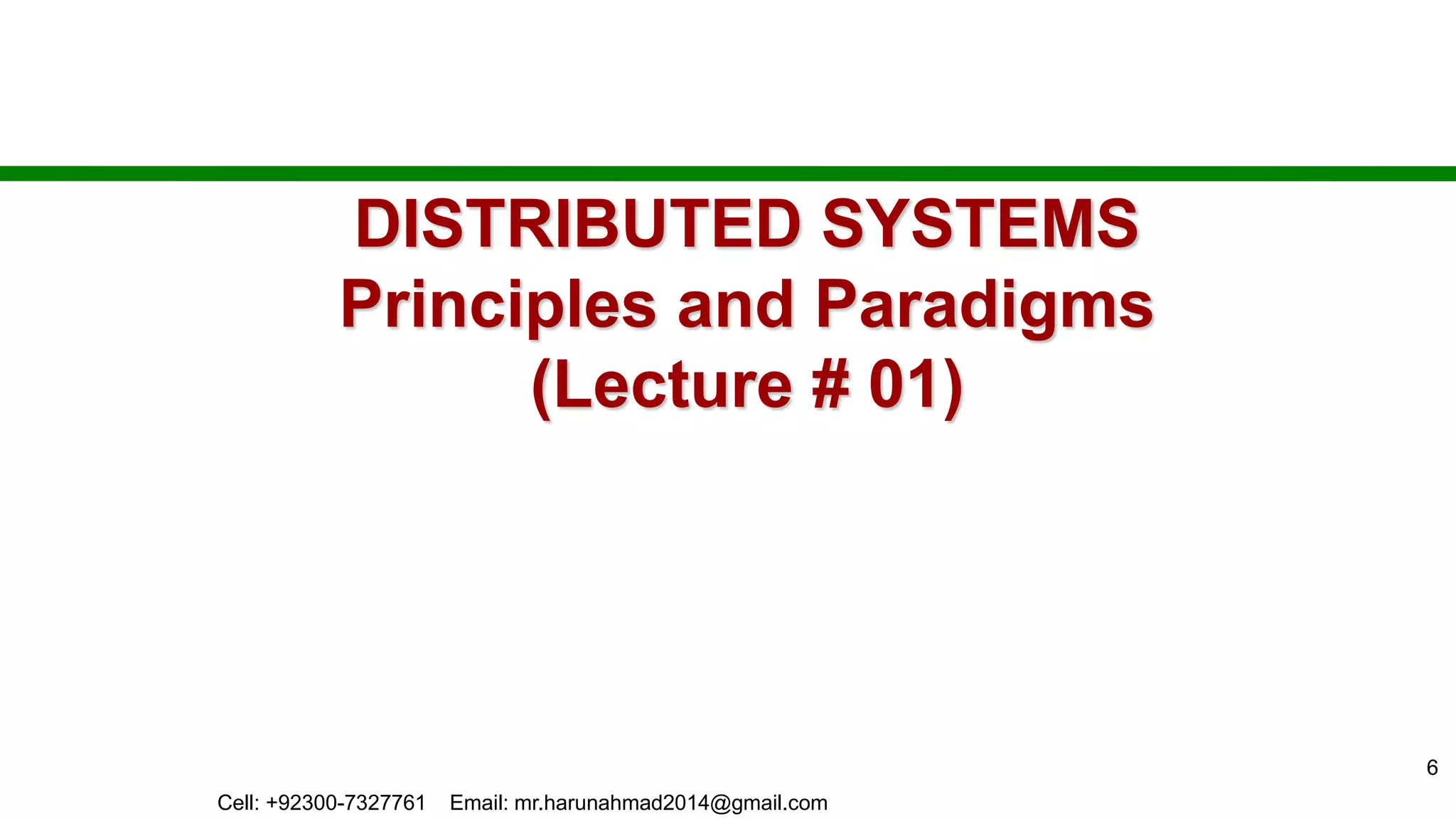 DISTRIBUTED SYSTEMS
Principles and Paradigms
(Lecture # 01)

6

Cell: +92300-7327761 Email: mr.harunahmad2014@gmail.com